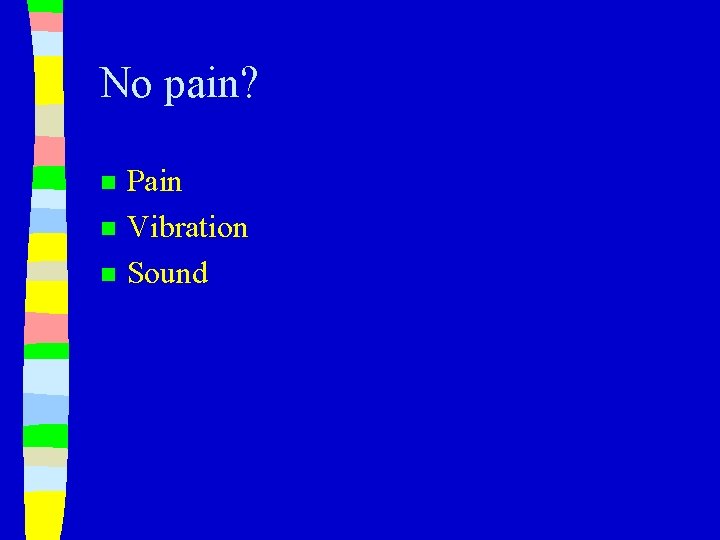 No pain?

- Pain
- Vibration
- Sound